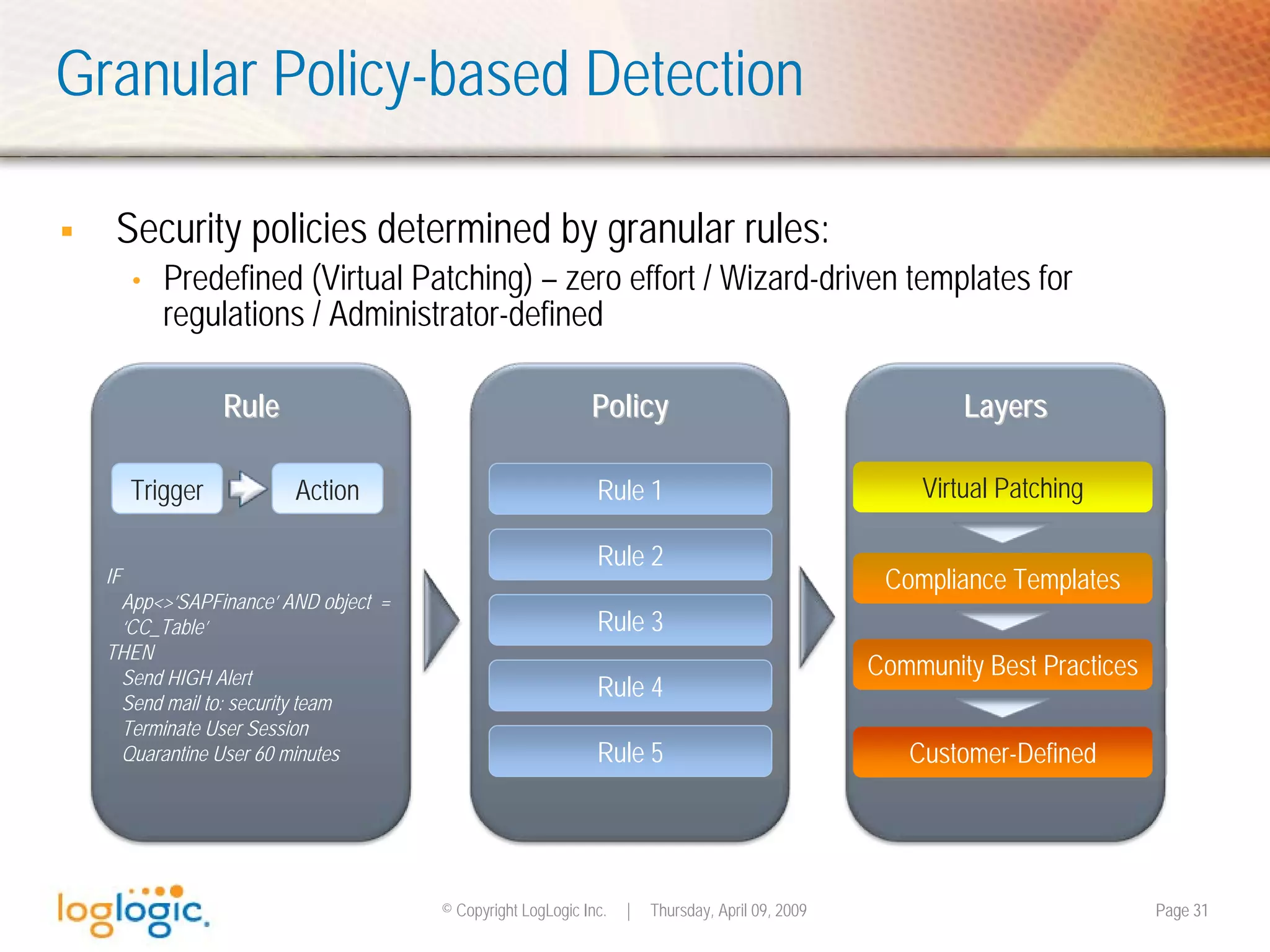 Granular Policy-based Detection

▪ Security policies determined by granular rules:

• Predefined (Virtual Patching) – zero effort / Wizard-driven templates for regulations / Administrator-defined

Rule

Trigger

Action

IF
App<>'SAPFinance' AND object = 'CC_Table'
THEN
Send HIGH Alert
Send mail to: security team
Terminate User Session
Quarantine User 60 minutes

Policy

Rule 1

Rule 2

Rule 3

Rule 4

Rule 5

Layers

Virtual Patching

Compliance Templates

Community Best Practices

Customer-Defined

loglogic.

© Copyright LogLogic Inc. | Thursday, April 09, 2009

Page 31